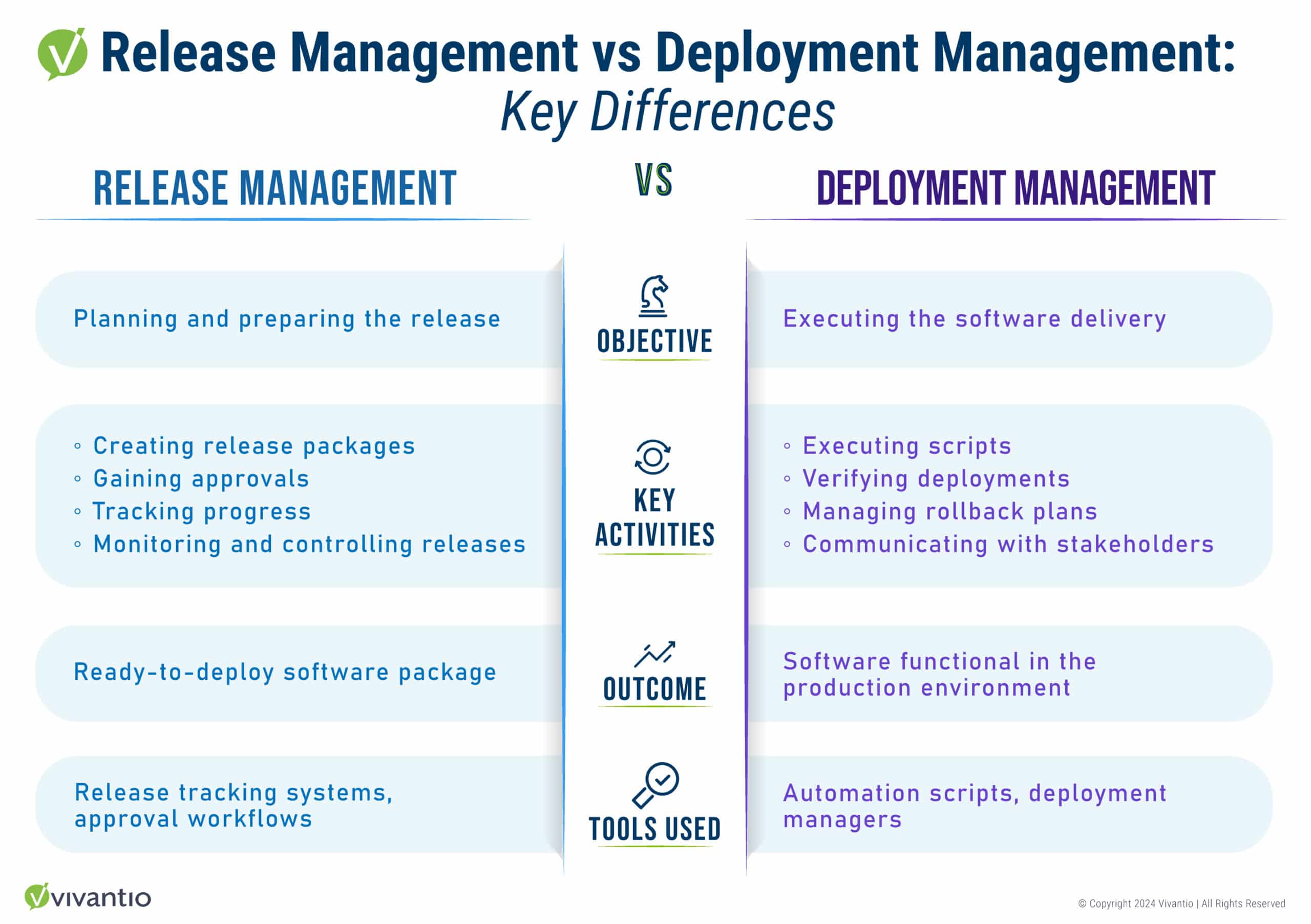 Release Management vs Deployment Management: Key Differences

| RELEASE MANAGEMENT | VS | DEPLOYMENT MANAGEMENT |
|---|---|---|
| Planning and preparing the release | OBJECTIVE | Executing the software delivery |
| ◦ Creating release packages ◦ Gaining approvals ◦ Tracking progress ◦ Monitoring and controlling releases | KEY ACTIVITIES | ◦ Executing scripts ◦ Verifying deployments ◦ Managing rollback plans ◦ Communicating with stakeholders |
| Ready-to-deploy software package | OUTCOME | Software functional in the production environment |
| Release tracking systems, approval workflows | TOOLS USED | Automation scripts, deployment managers |

vivantio

© Copyright 2024 Vivantio | All Rights Reserved